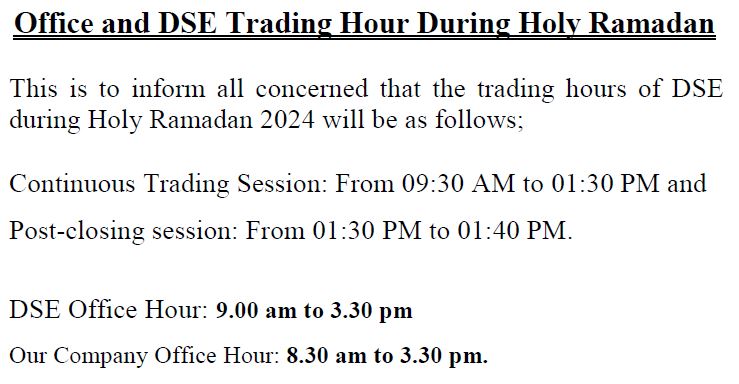 Office and DSE Trading Hour During Holy Ramadan

This is to inform all concerned that the trading hours of DSE during Holy Ramadan 2024 will be as follows;

Continuous Trading Session: From 09:30 AM to 01:30 PM and

Post-closing session: From 01:30 PM to 01:40 PM.

DSE Office Hour: 9.00 am to 3.30 pm

Our Company Office Hour: 8.30 am to 3.30 pm.